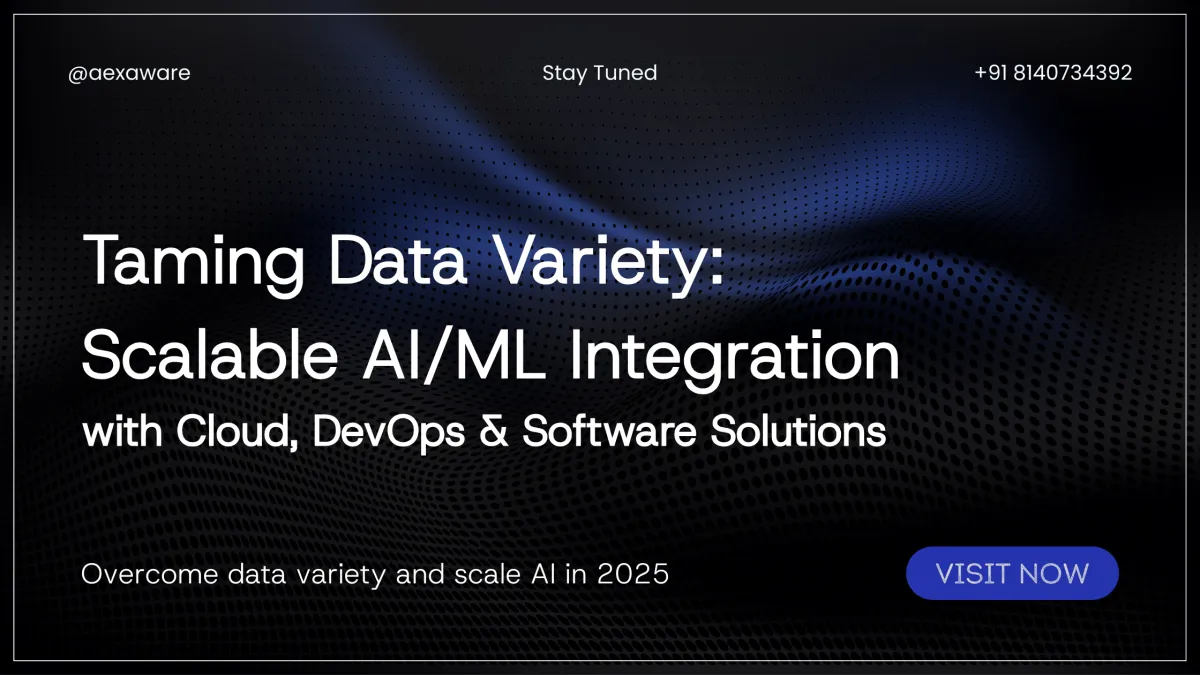 @aexaware

Stay Tuned

+91 8140734392

Taming Data Variety: Scalable AI/ML Integration with Cloud, DevOps & Software Solutions

Overcome data variety and scale AI in 2025

VISIT NOW